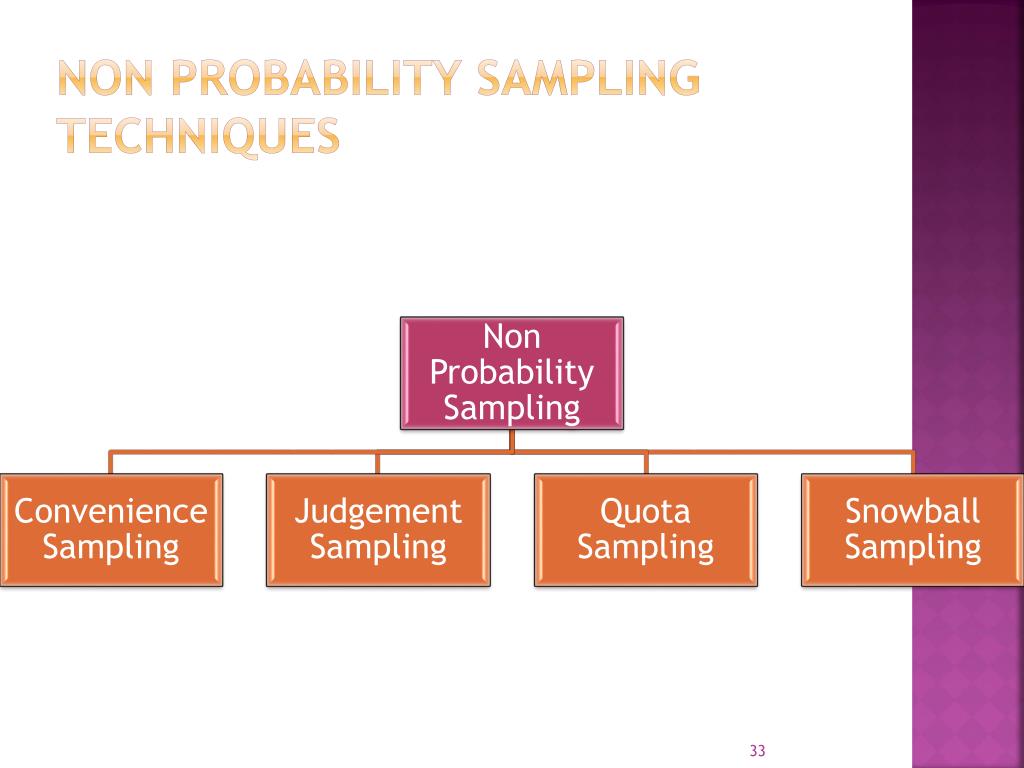 NON PROBABILITY SAMPLING TECHNIQUES

Non Probability Sampling

Convenience Sampling

Judgement Sampling

Quota Sampling

Snowball Sampling

33